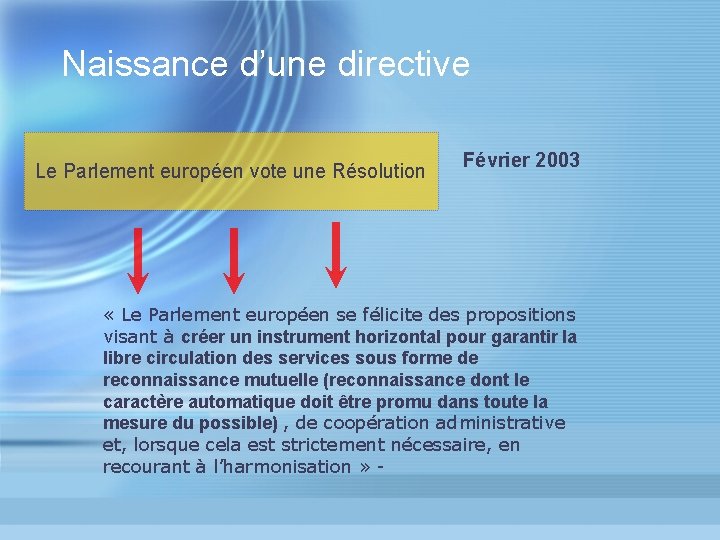 Naissance d’une directive

Le Parlement européen vote une Résolution

Février 2003

« Le Parlement européen se félicite des propositions visant à créer un instrument horizontal pour garantir la libre circulation des services sous forme de reconnaissance mutuelle (reconnaissance dont le caractère automatique doit être promu dans toute la mesure du possible) , de coopération administrative et, lorsque cela est strictement nécessaire, en recourant à l’harmonisation » -